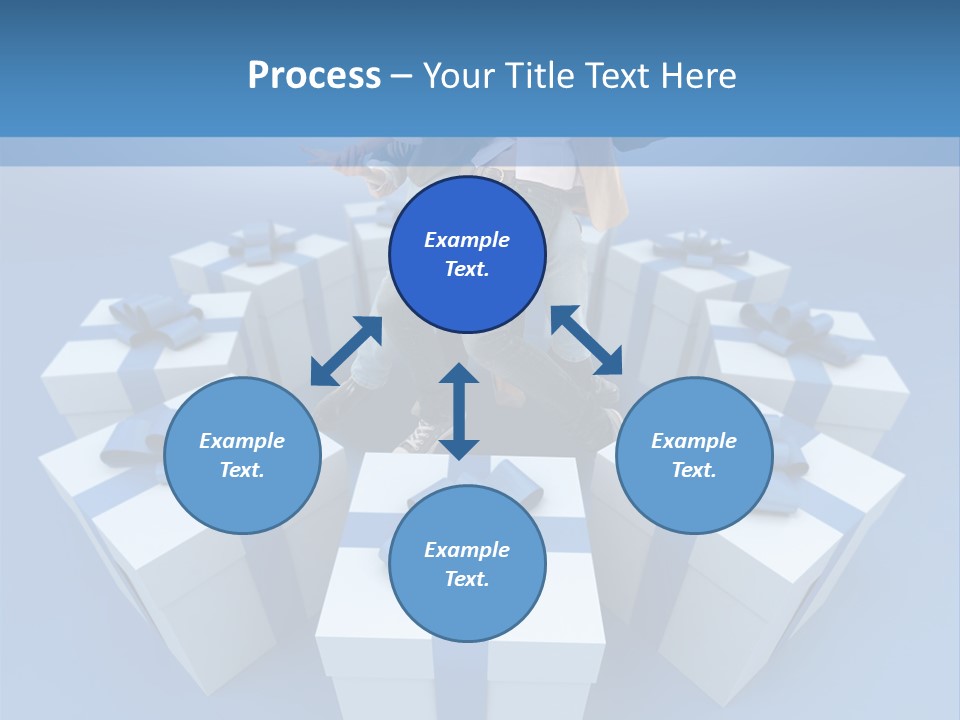 Process – Your Title Text Here

Example Text.

Example Text.

Example Text.

Example Text.